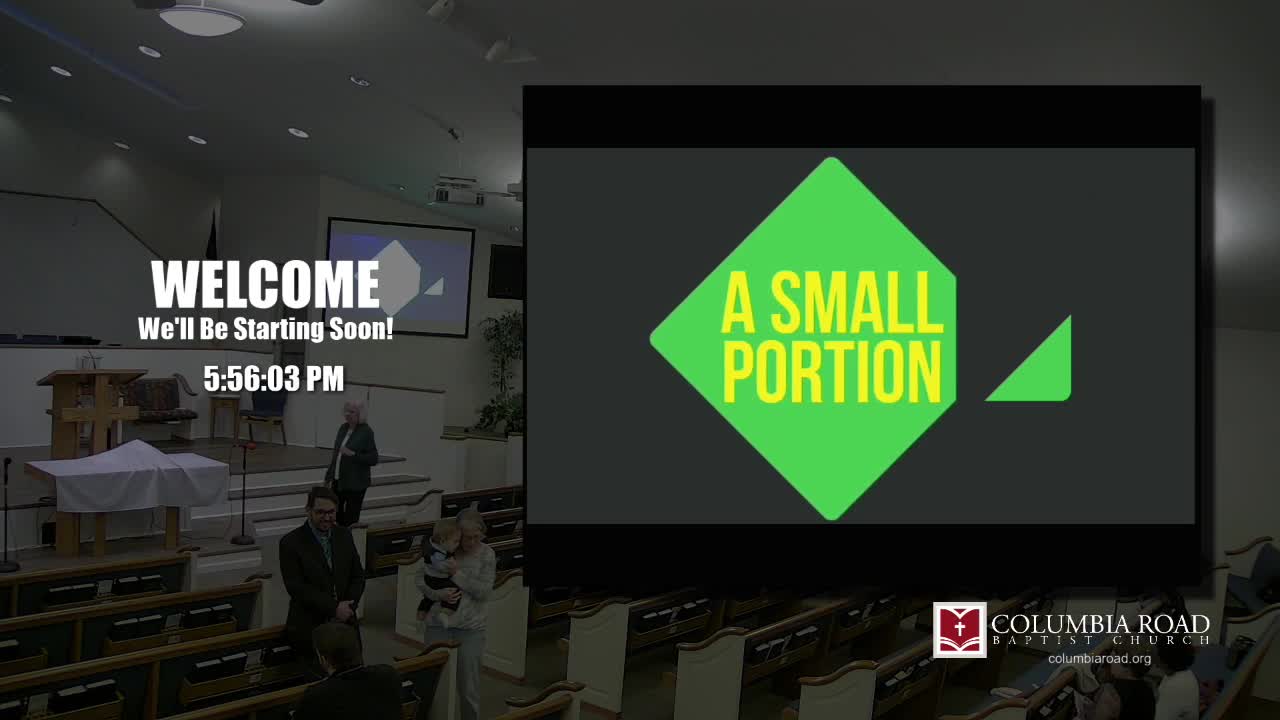 WELCOME
We'll Be Starting Soon!

5:56:03 PM

A SMALL PORTION

COLUMBIA ROAD
BAPTIST CHURCH
columbiaroad.org